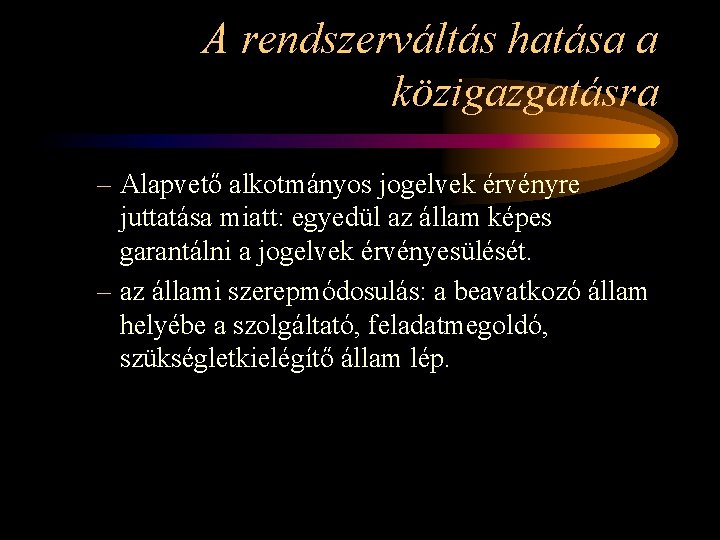 A rendszerváltás hatása a közigazgatásra

– Alapvető alkotmányos jogelvek érvényre juttatása miatt: egyedül az állam képes garantálni a jogelvek érvényesülését.

– az állami szerepmódosulás: a beavatkozó állam helyébe a szolgáltató, feladatmegoldó, szükségletkielégítő állam lép.